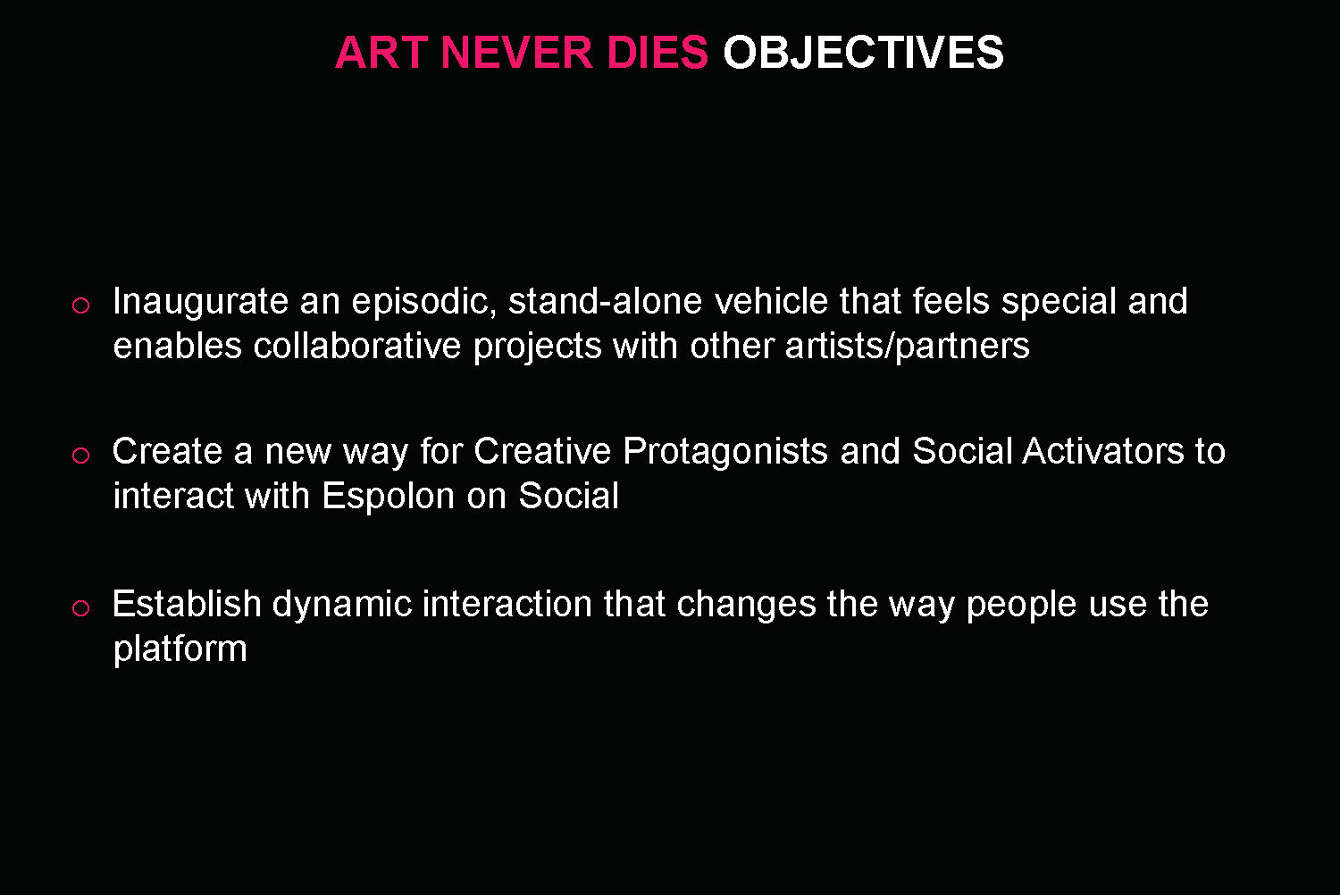 ART NEVER DIES OBJECTIVES

o Inaugurate an episodic, stand-alone vehicle that feels special and enables collaborative projects with other artists/partners

o Create a new way for Creative Protagonists and Social Activators to interact with Espolon on Social

o Establish dynamic interaction that changes the way people use the platform